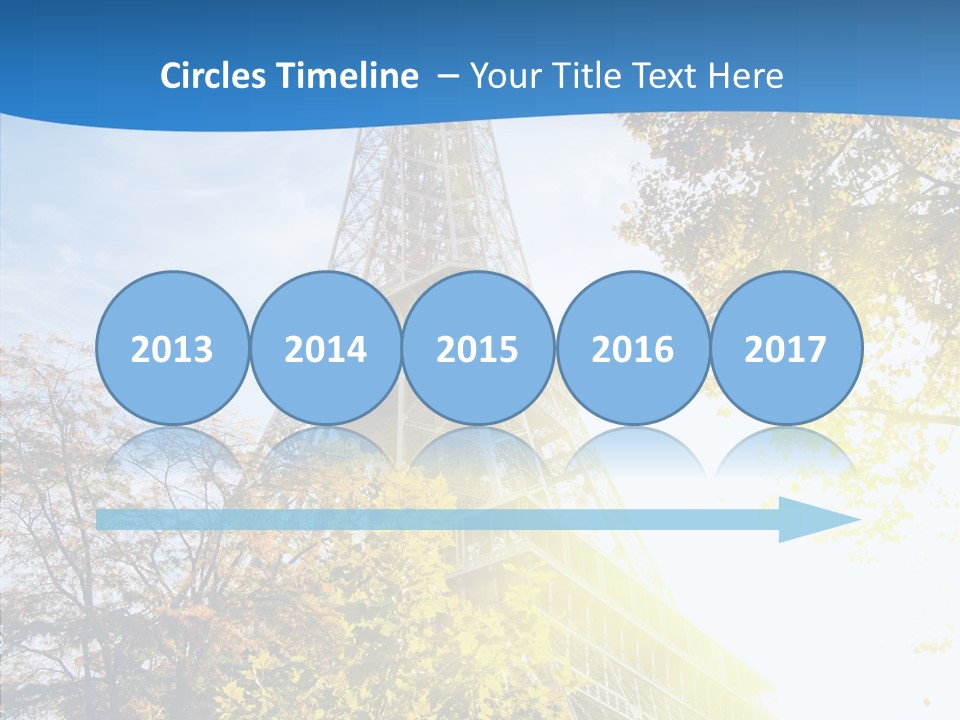 Circles Timeline – Your Title Text Here

2013

2014

2015

2016

2017